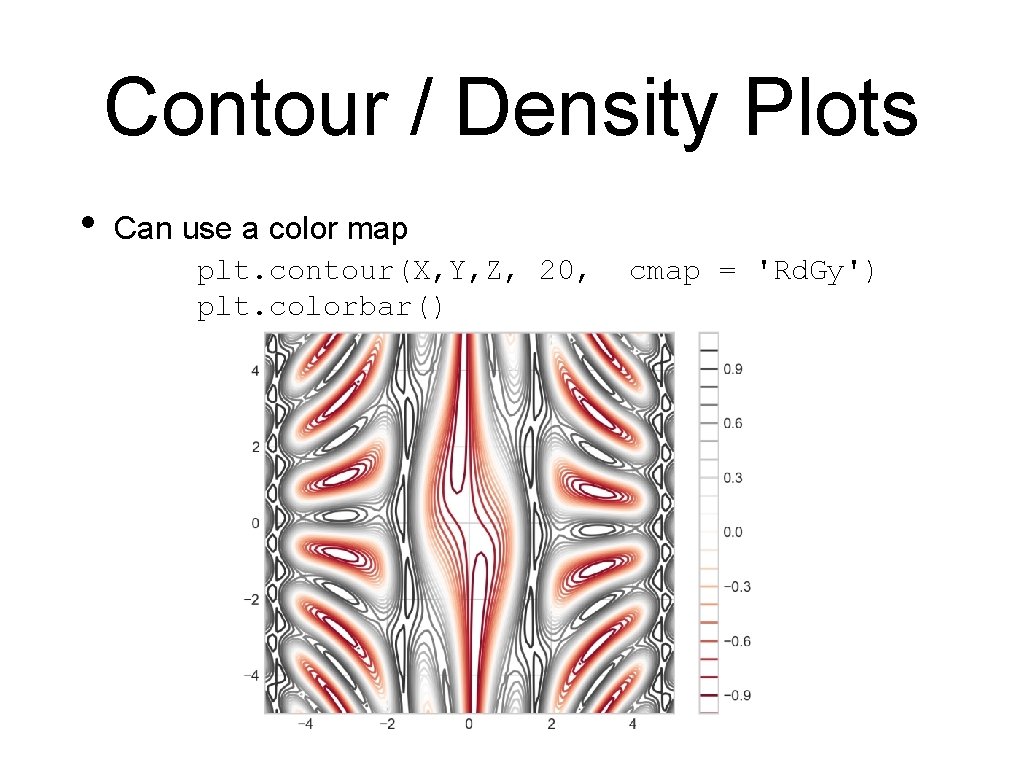 Contour / Density Plots

• Can use a color map

plt.contour(X,Y,Z, 20, cmap = 'Rd.Gy')
plt.colorbar()

4
2
0
−2
−4

−4
−2
0
2
4

0.9
0.6
0.3
0.0
−0.3
−0.6
−0.9